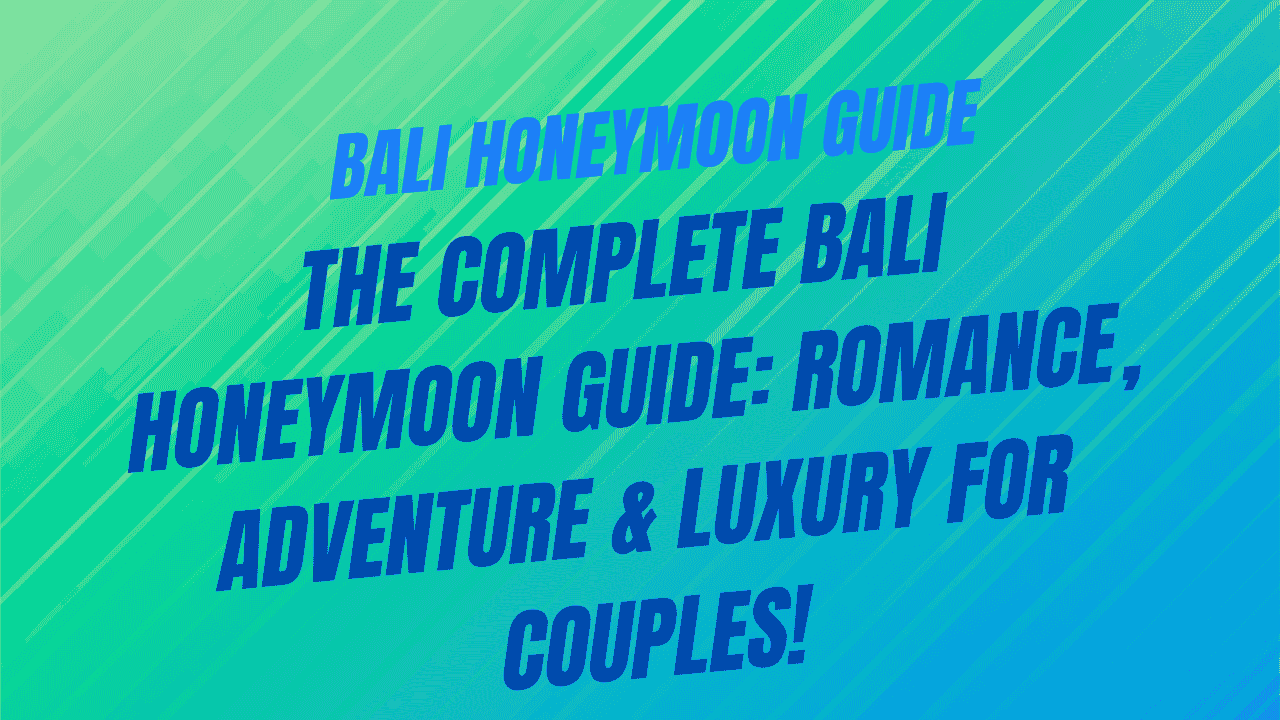 BALI HONEYMOON GUIDE

THE COMPLETE BALI HONEYMOON GUIDE: ROMANCE, ADVENTURE & LUXURY FOR COUPLES!